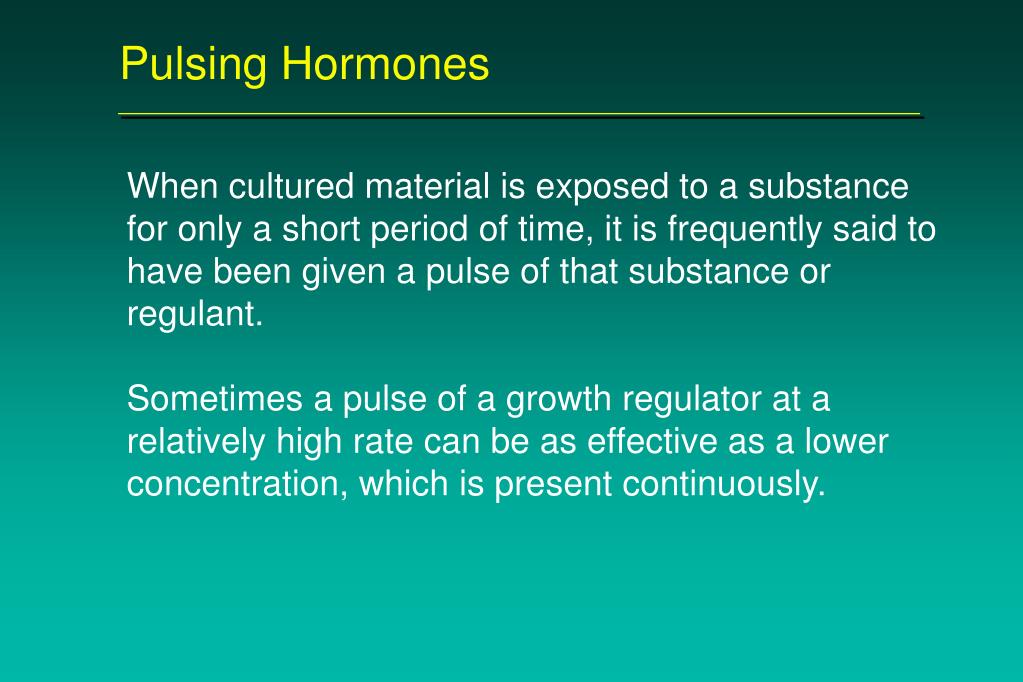 Pulsing Hormones

When cultured material is exposed to a substance for only a short period of time, it is frequently said to have been given a pulse of that substance or regulant.

Sometimes a pulse of a growth regulator at a relatively high rate can be as effective as a lower concentration, which is present continuously.